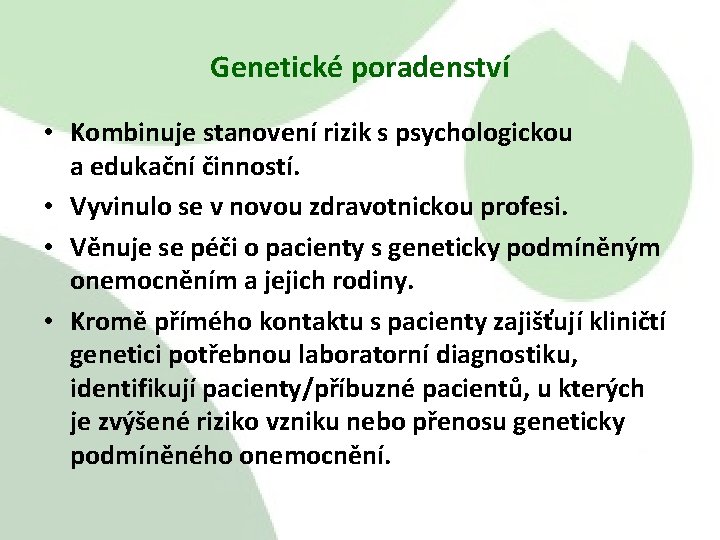 Genetické poradenství

• Kombinuje stanovení rizik s psychologickou a edukační činností.

• Vyvinulo se v novou zdravotnickou profesi.

• Věnuje se péči o pacienty s geneticky podmíněným onemocněním a jejich rodiny.

• Kromě přímého kontaktu s pacienty zajišťují kliničtí genetici potřebnou laboratorní diagnostiku, identifikují pacienty/příbuzné pacientů, u kterých je zvýšené riziko vzniku nebo přenosu geneticky podmíněného onemocnění.